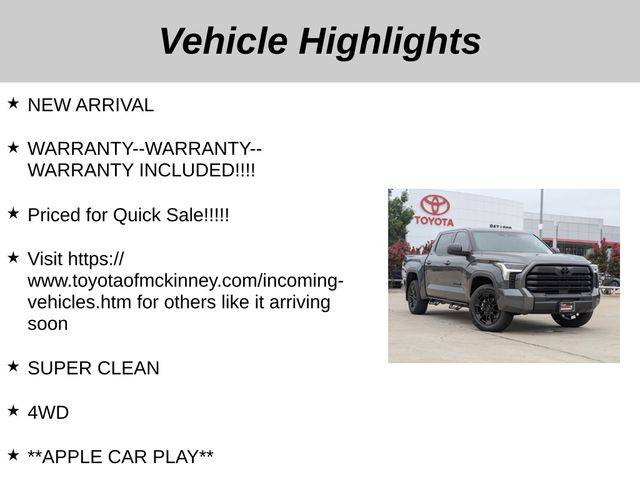 Vehicle Highlights

★ NEW ARRIVAL

★ WARRANTY--WARRANTY--WARRANTY INCLUDED!!!!

★ Priced for Quick Sale!!!!!

★ Visit https://www.toyotaofmckinney.com/incoming-vehicles.htm for others like it arriving soon

★ SUPER CLEAN

★ 4WD

★ **APPLE CAR PLAY**

TOYOTA